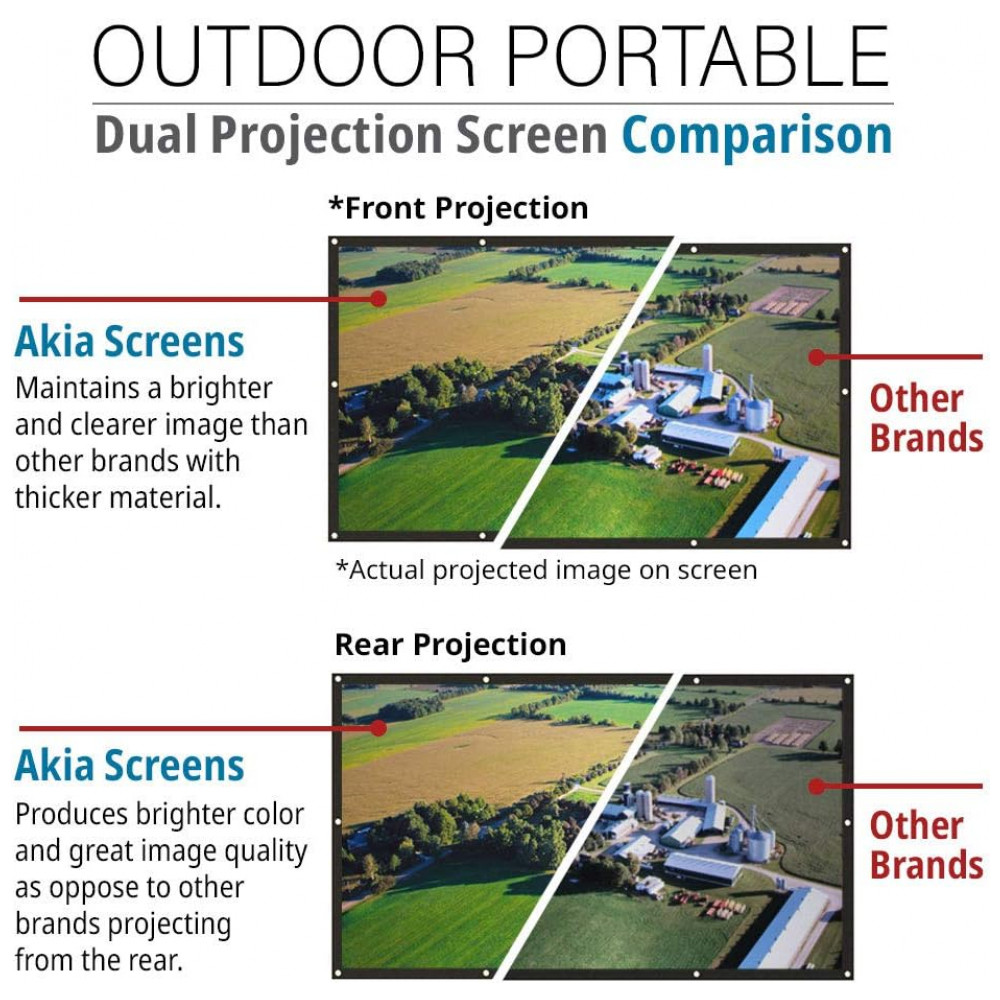 OUTDOOR PORTABLE
Dual Projection Screen Comparison

*Front Projection

Akia Screens
Maintains a brighter and clearer image than other brands with thicker material.

Other Brands

*Actual projected image on screen

Rear Projection

Akia Screens
Produces brighter color and great image quality as oppose to other brands projecting from the rear.

Other Brands